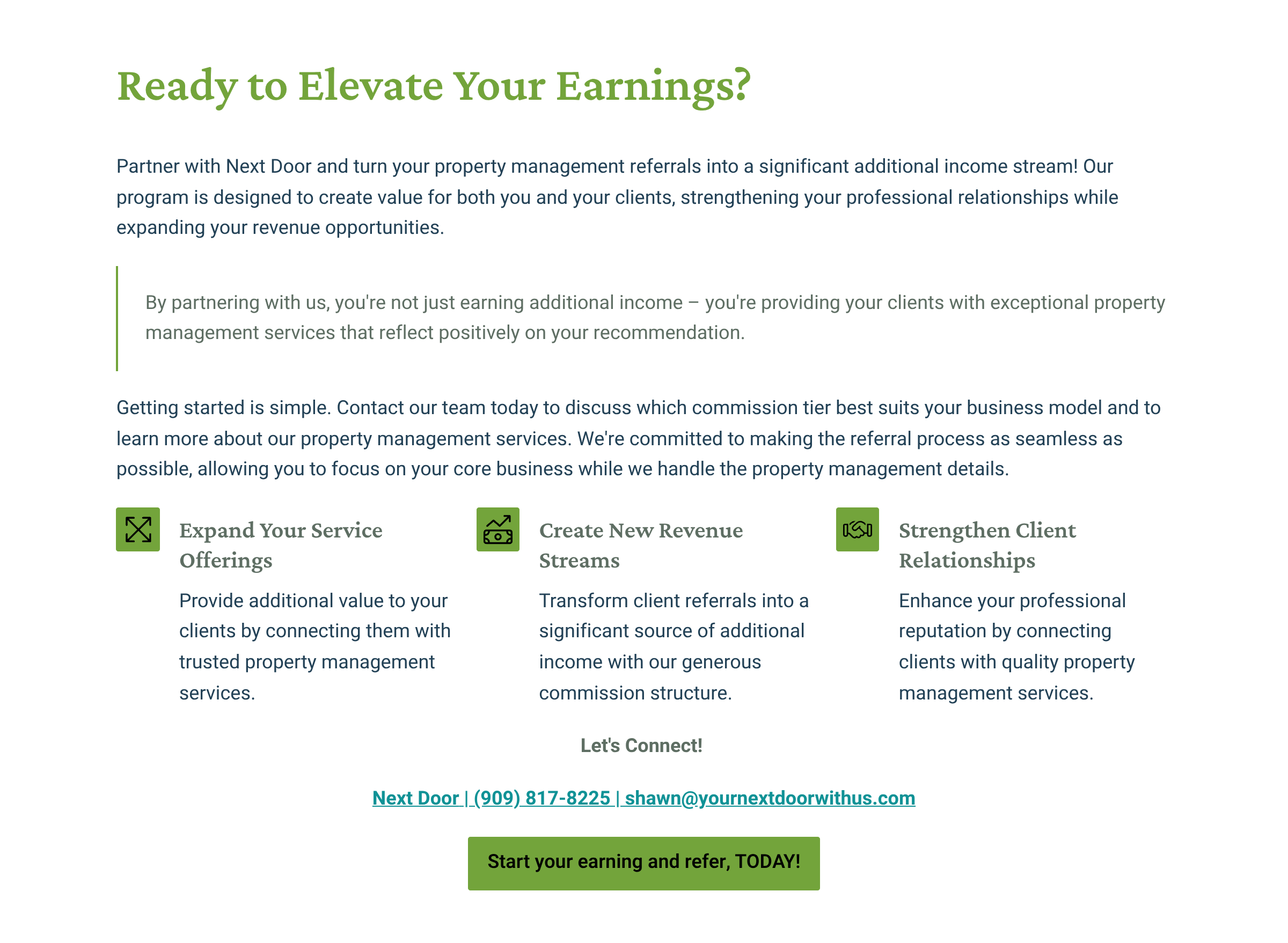 Ready to Elevate Your Earnings?

Partner with Next Door and turn your property management referrals into a significant additional income stream! Our program is designed to create value for both you and your clients, strengthening your professional relationships while expanding your revenue opportunities.

By partnering with us, you're not just earning additional income – you're providing your clients with exceptional property management services that reflect positively on your recommendation.

Getting started is simple. Contact our team today to discuss which commission tier best suits your business model and to learn more about our property management services. We're committed to making the referral process as seamless as possible, allowing you to focus on your core business while we handle the property management details.

Expand Your Service Offerings

Provide additional value to your clients by connecting them with trusted property management services.

Create New Revenue Streams

Transform client referrals into a significant source of additional income with our generous commission structure.

Strengthen Client Relationships

Enhance your professional reputation by connecting clients with quality property management services.

Let's Connect!

Next Door | (909) 817-8225 | shawn@yournextdoorwithus.com

Start your earning and refer, TODAY!